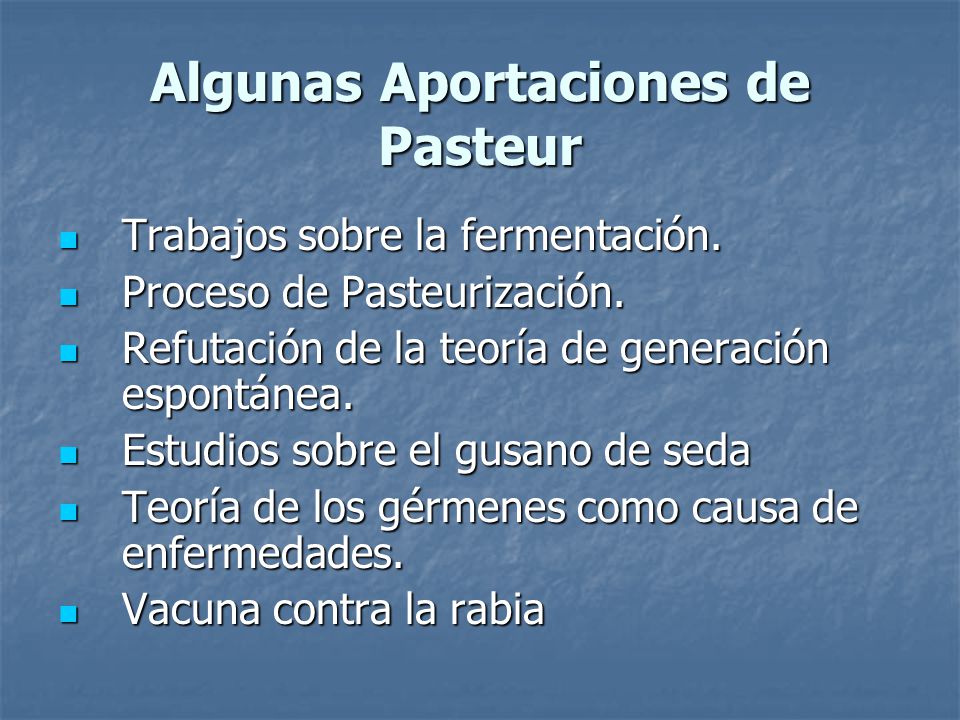 Algunas Aportaciones de Pasteur

- Trabajos sobre la fermentación.
- Proceso de Pasteurización.
- Refutación de la teoría de generación espontánea.
- Estudios sobre el gusano de seda
- Teoría de los gérmenes como causa de enfermedades.
- Vacuna contra la rabia